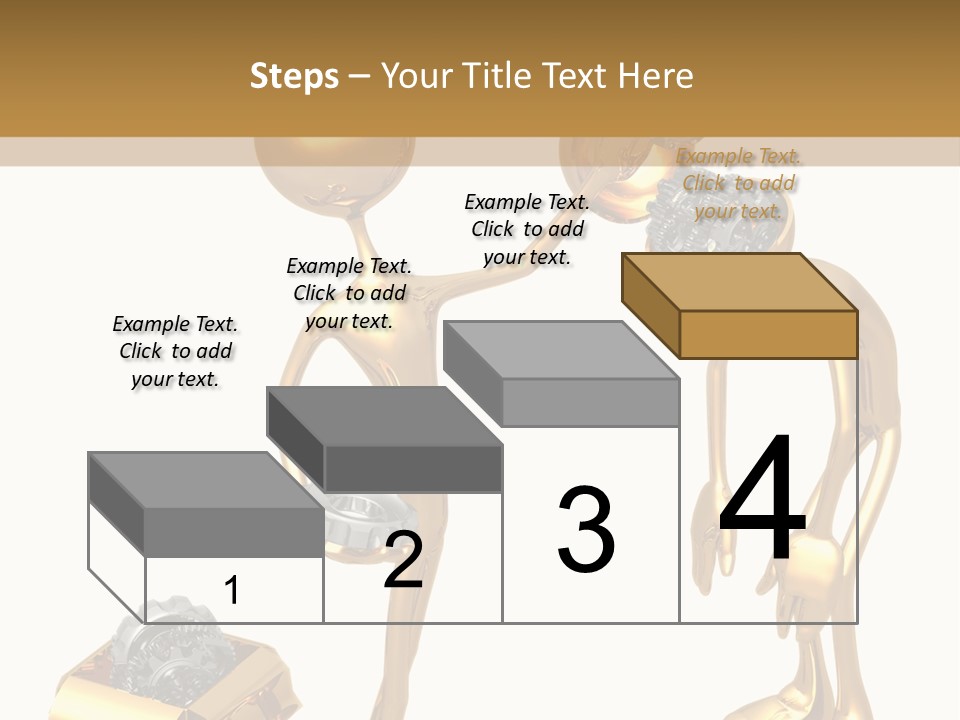 Steps – Your Title Text Here

Example Text. Click to add your text.

Example Text. Click to add your text.

Example Text. Click to add your text.

Example Text. Click to add your text.

1

2

3

4